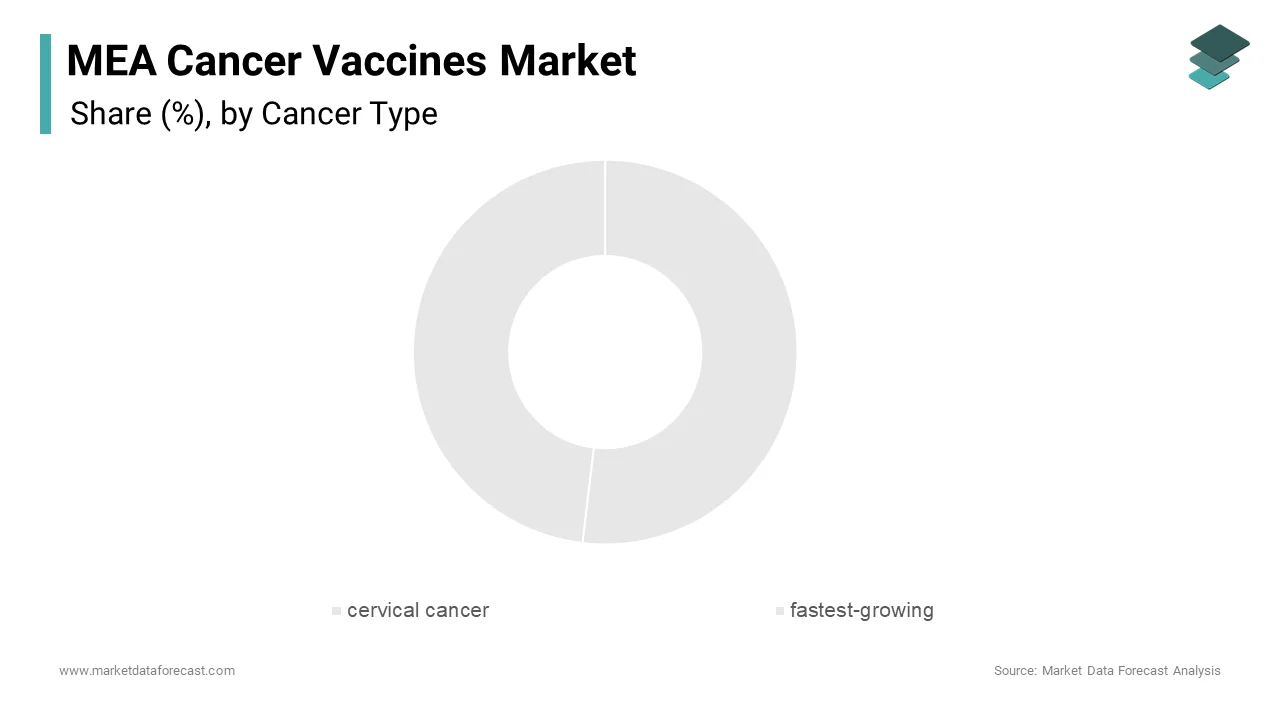 MEA Cancer Vaccines Market
Share (%), by Cancer Type

cervical cancer
fastest-growing

www.marketdataforecast.com
Source: Market Data Forecast Analysis